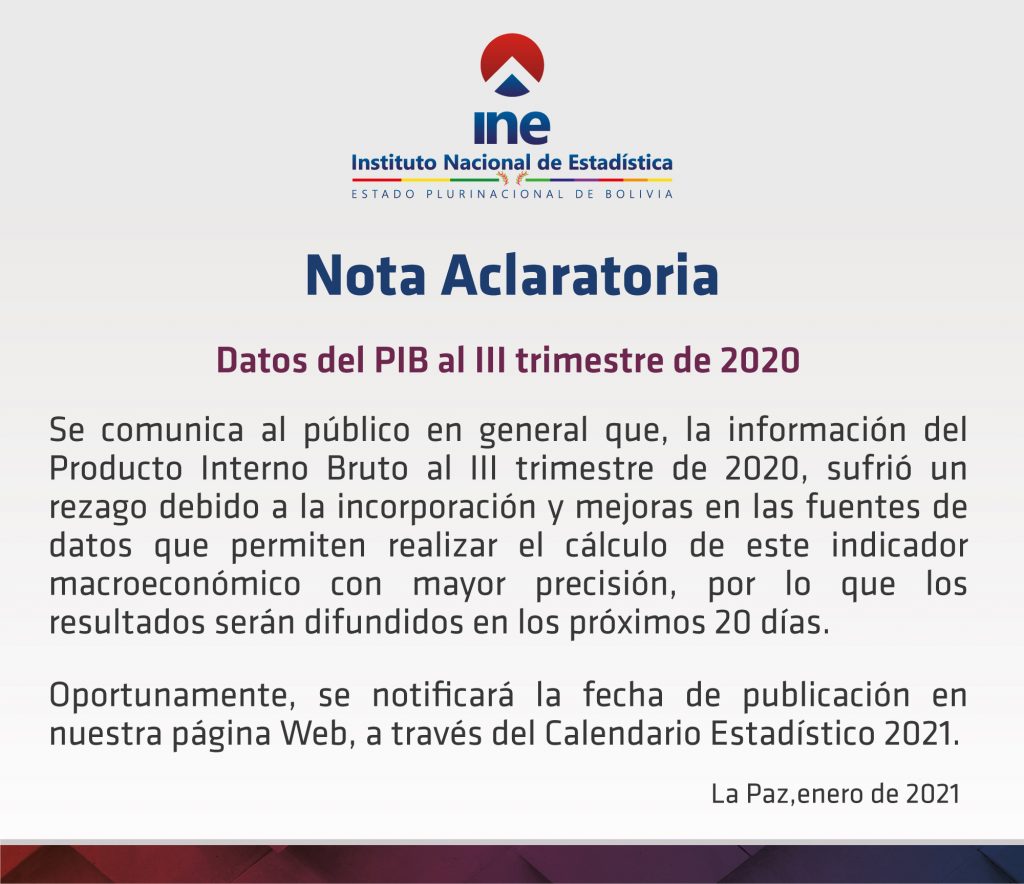 ine
Instituto Nacional de Estadística
ESTADO PLURINACIONAL DE BOLIVIA

Nota Aclaratoria

Datos del PIB al III trimestre de 2020

Se comunica al público en general que, la información del Producto Interno Bruto al III trimestre de 2020, sufrió un rezago debido a la incorporación y mejoras en las fuentes de datos que permiten realizar el cálculo de este indicador macroeconómico con mayor precisión, por lo que los resultados serán difundidos en los próximos 20 días.

Oportunamente, se notificará la fecha de publicación en nuestra página Web, a través del Calendario Estadístico 2021.

La Paz,enero de 2021